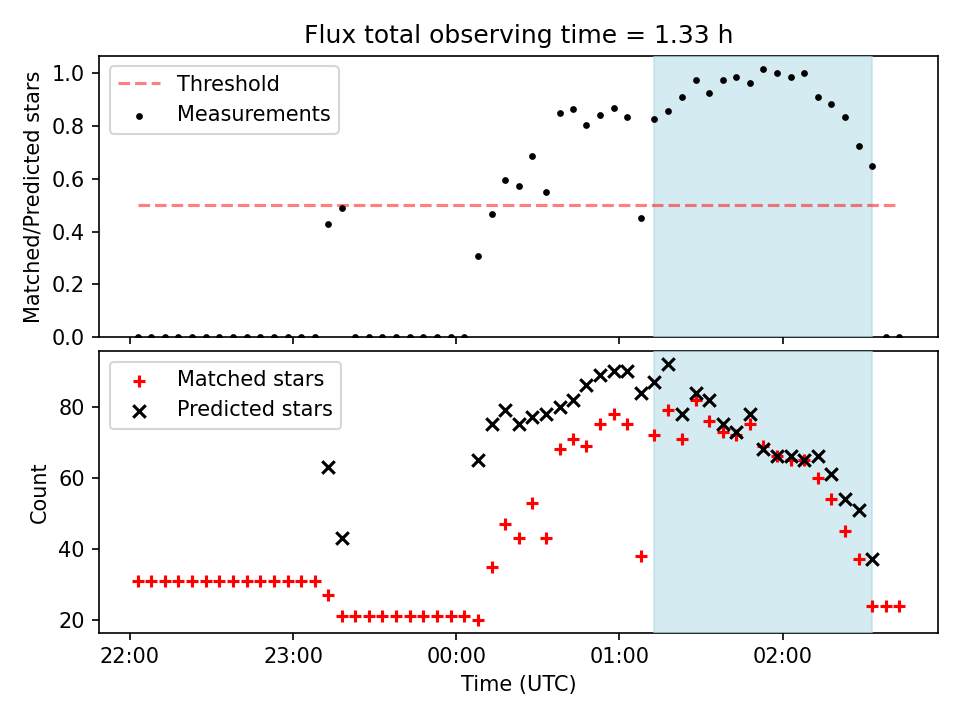 Flux total observing time = 1.33 h

Threshold
Measurements

Matched/Predicted stars

1.0
0.8
0.6
0.4
0.2
0.0

Matched stars
Predicted stars

Count

80
60
40
20

22:00
23:00
00:00
01:00
02:00

Time (UTC)